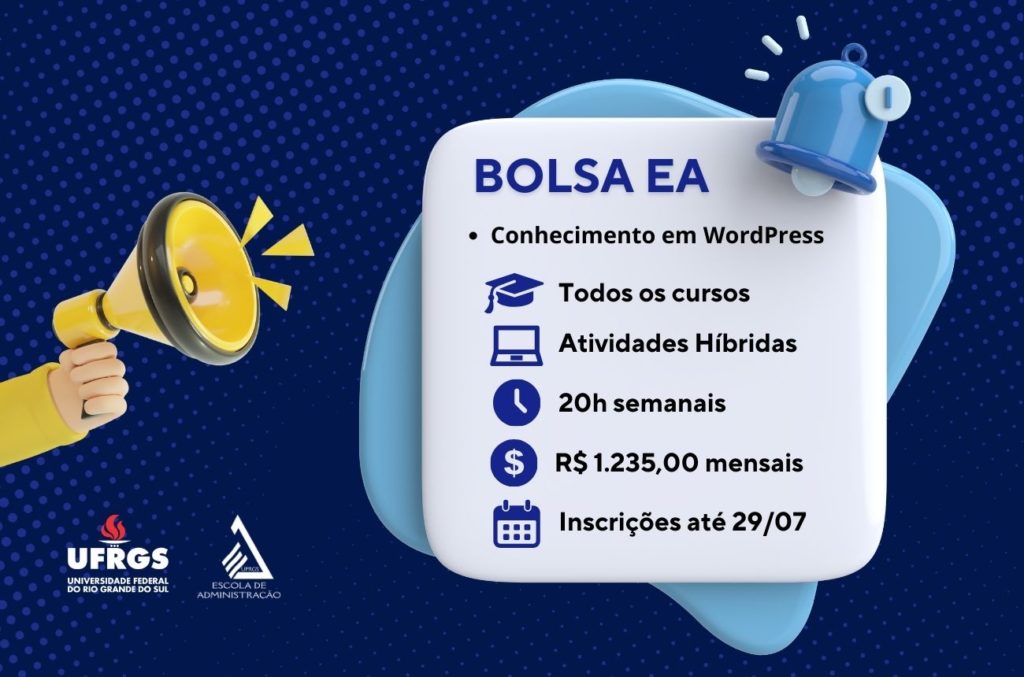 BOLSA EA

• Conhecimento em WordPress

Todos os cursos

Atividades Híbridas

20h semanais

R$ 1.235,00 mensais

Inscrições até 29/07

UFRGS
UNIVERSIDADE FEDERAL DO RIO GRANDE DO SUL

UFRGS
ESCOLA DE ADMINISTRAÇÃO